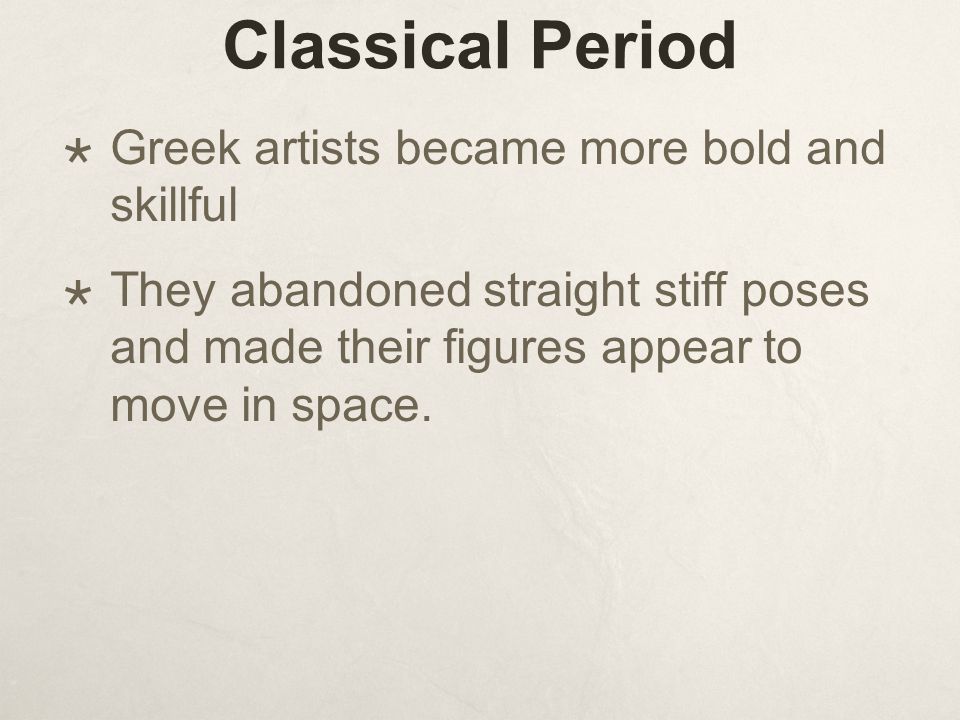 Classical Period

* Greek artists became more bold and skillful

* They abandoned straight stiff poses and made their figures appear to move in space.